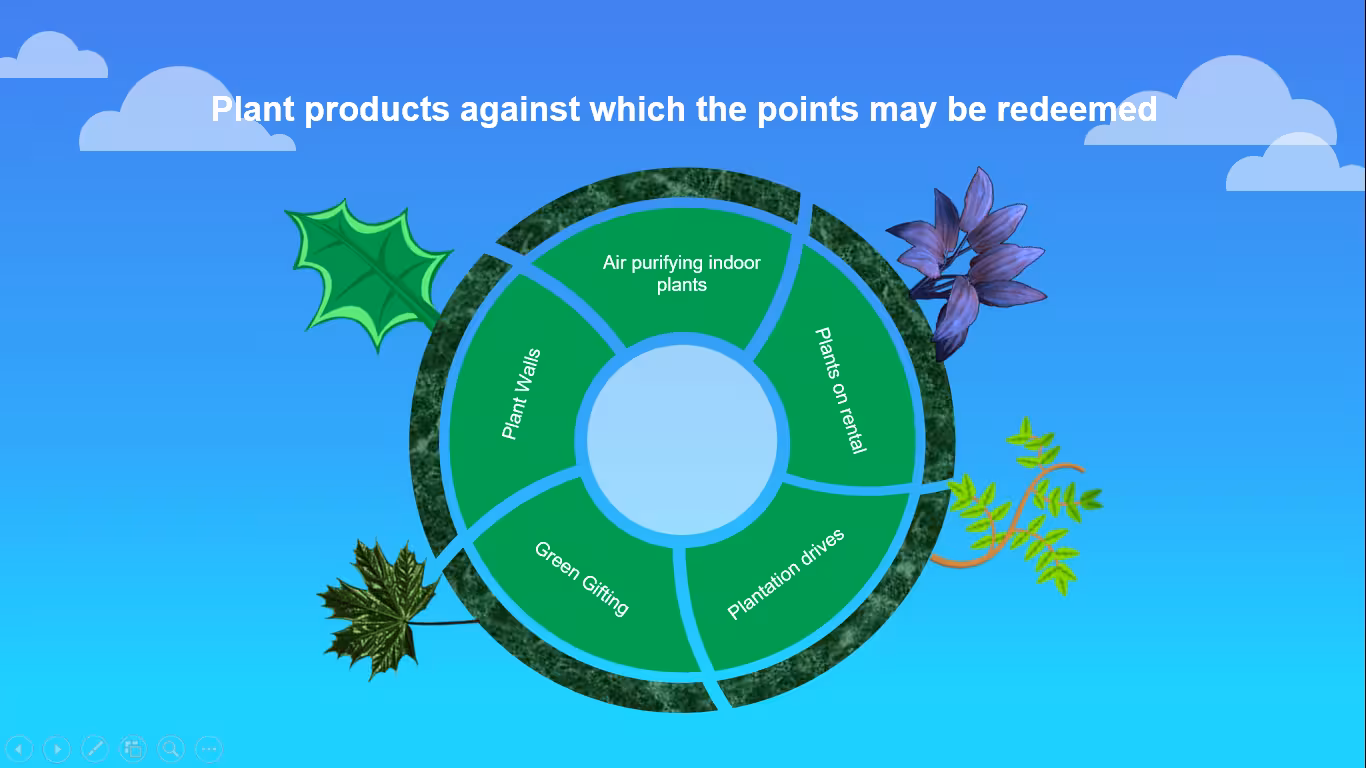 Plant products against which the points may be redeemed

Air purifying indoor plants

Plants on rental

Plantation drives

Green Gifting

Plant Walls